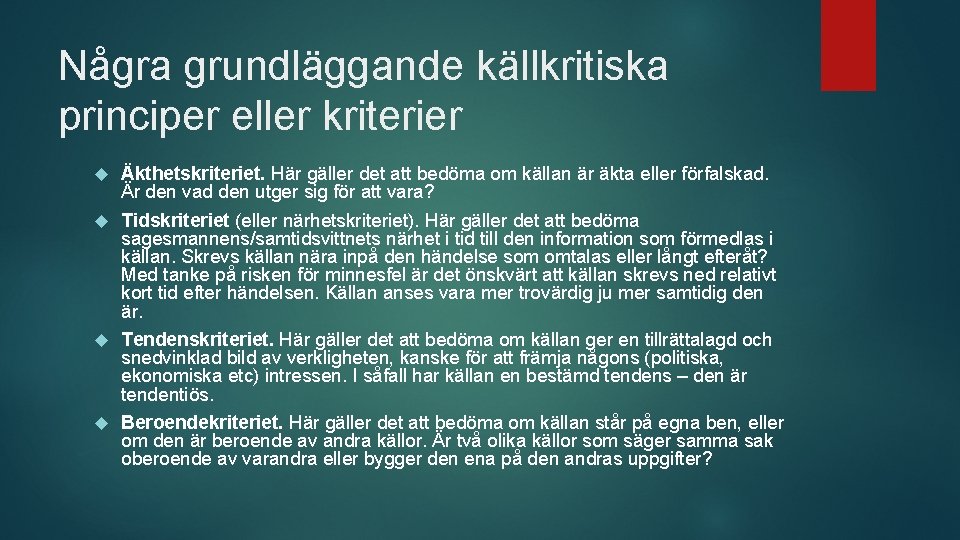 Några grundläggande källkritiska principer eller kriterier

Äkthetskriteriet. Här gäller det att bedöma om källan är äkta eller förfalskad. Är den vad den utger sig för att vara?

Tidskriteriet (eller närhetskriteriet). Här gäller det att bedöma sagesmannens/samtidsvittnets närhet i tid till den information som förmedlas i källan. Skrevs källan nära inpå den händelse som omtalas eller långt efteråt? Med tanke på risken för minnesfel är det önskvärt att källan skrevs ned relativt kort tid efter händelsen. Källan anses vara mer trovärdig ju mer samtidig den är.

Tendenskriteriet. Här gäller det att bedöma om källan ger en tillrättalagd och snedvinklad bild av verkligheten, kanske för att främja någons (politiska, ekonomiska etc) intressen. I såfall har källan en bestämd tendens – den är tendentiös.

Beroendekriteriet. Här gäller det att bedöma om källan står på egna ben, eller om den är beroende av andra källor. Är två olika källor som säger samma sak oberoende av varandra eller bygger den ena på den andras uppgifter?